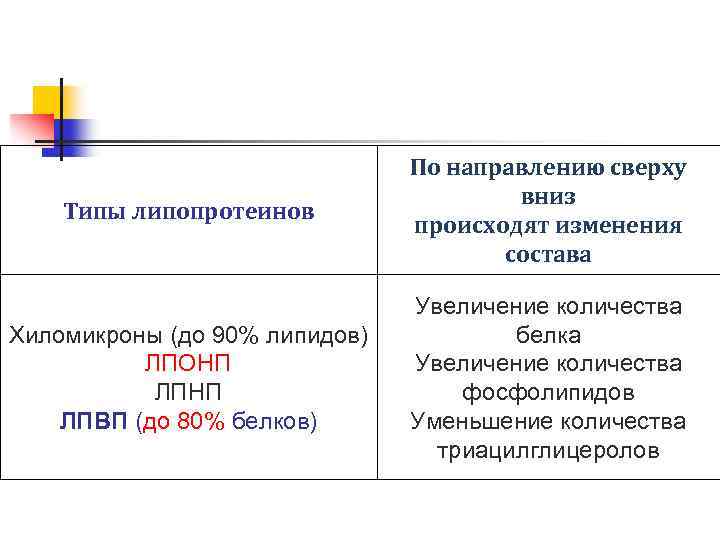 | Типы липопротеинов | По направлению сверху вниз происходят изменения состава |
|---|---|
| Хиломикроны (до 90% липидов) ЛПОНП ЛПНП ЛПВП (до 80% белков) | Увеличение количества белка Увеличение количества фосфолипидов Уменьшение количества триацилглицеролов |